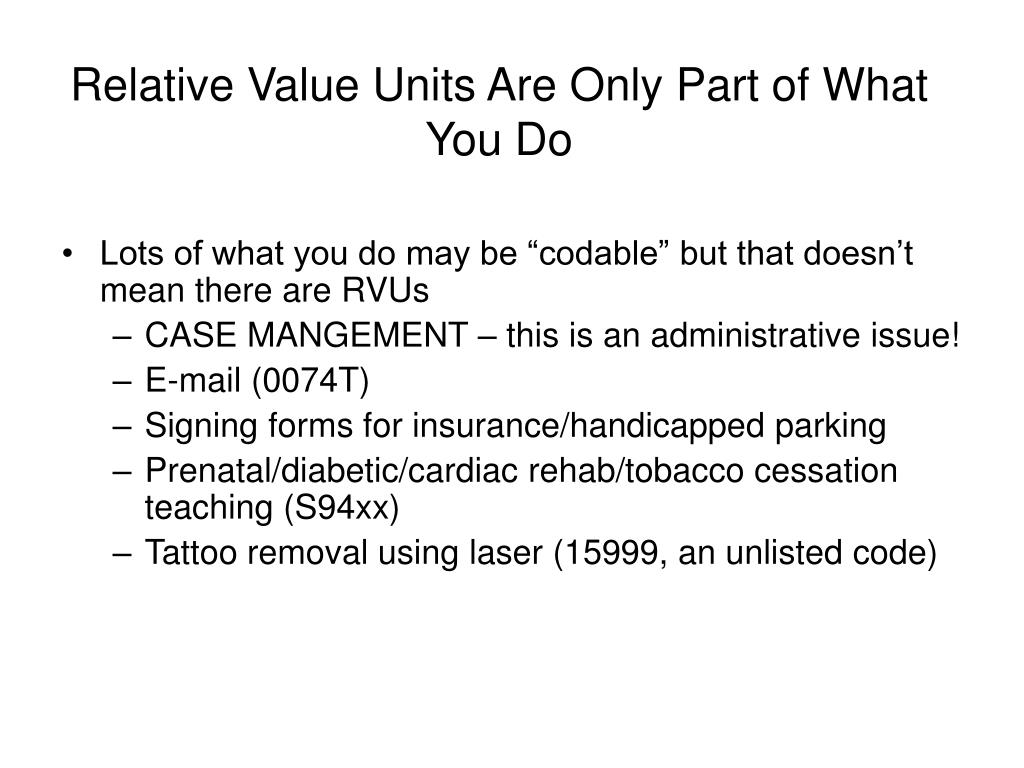 Relative Value Units Are Only Part of What You Do

• Lots of what you do may be “codable” but that doesn’t mean there are RVUs
– CASE MANGEMENT – this is an administrative issue!
– E-mail (0074T)
– Signing forms for insurance/handicapped parking
– Prenatal/diabetic/cardiac rehab/tobacco cessation teaching (S94xx)
– Tattoo removal using laser (15999, an unlisted code)